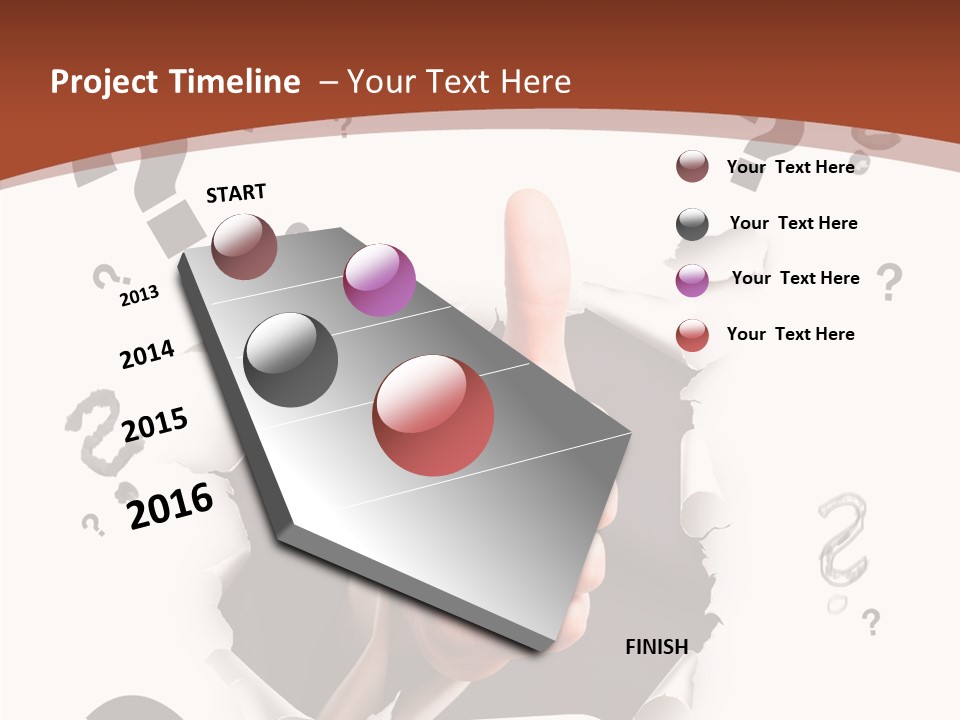 Project Timeline – Your Text Here

START

2013

2014

2015

2016

FINISH

Your Text Here

Your Text Here

Your Text Here

Your Text Here